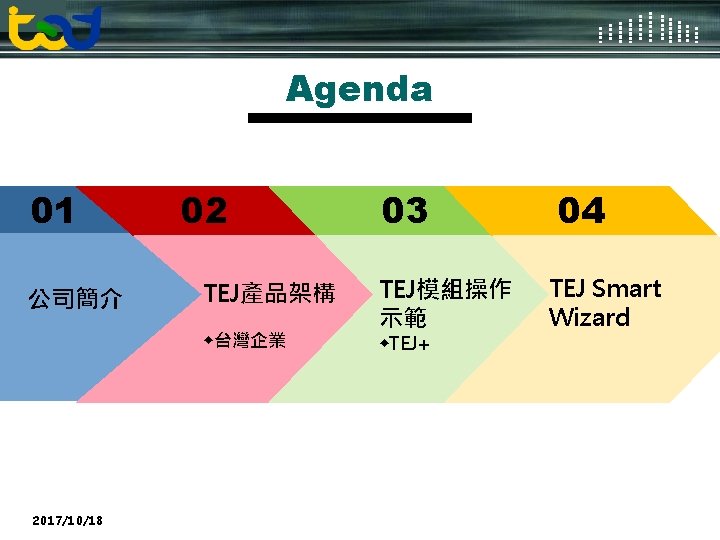 Agenda

01

公司簡介

02

TEJ產品架構

◆台灣企業

03

TEJ模組操作示範

◆TEJ+

04

TEJ Smart Wizard

2017/10/18